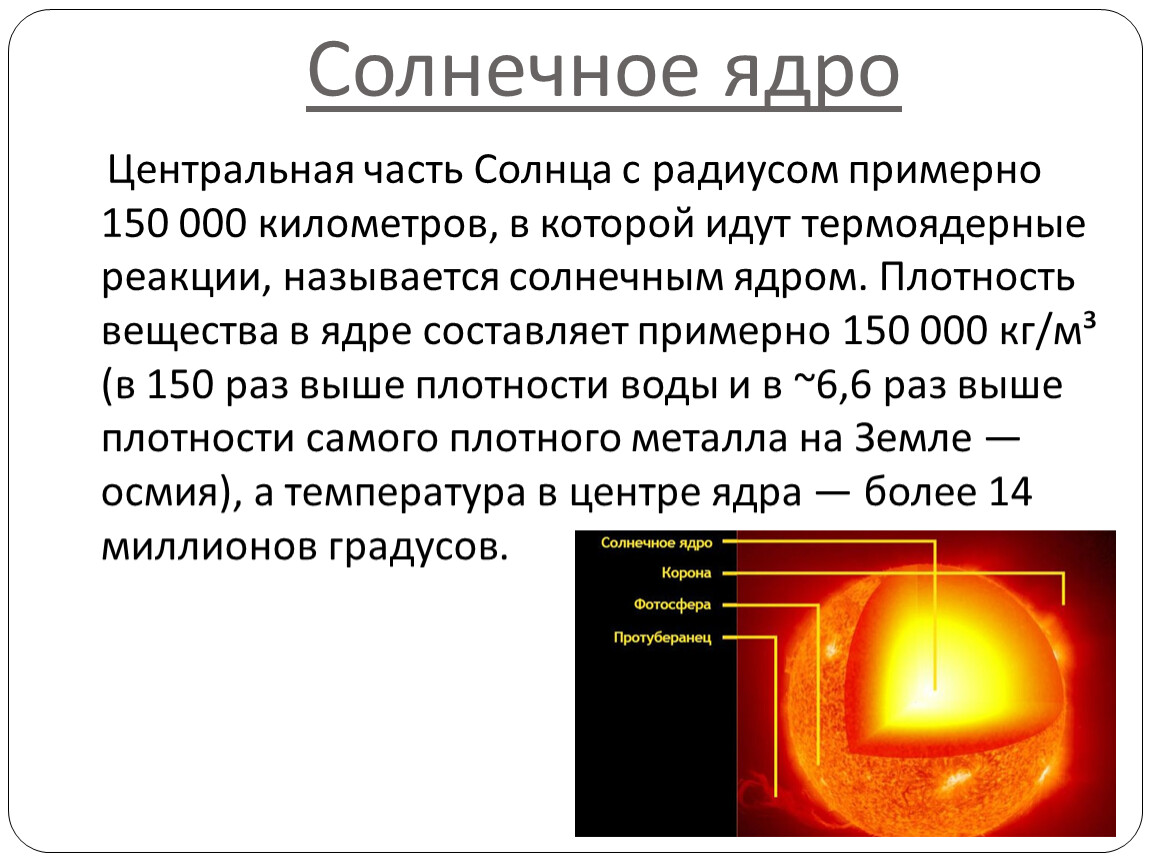 Солнечное ядро

Центральная часть Солнца с радиусом примерно 150 000 километров, в которой идут термоядерные реакции, называется солнечным ядром. Плотность вещества в ядре составляет примерно 150 000 кг/м³ (в 150 раз выше плотности воды и в ~6,6 раз выше плотности самого плотного металла на Земле — осмия), а температура в центре ядра — более 14 миллионов градусов.

Солнечное ядро
Корона
Фотосфера
Протуберанец